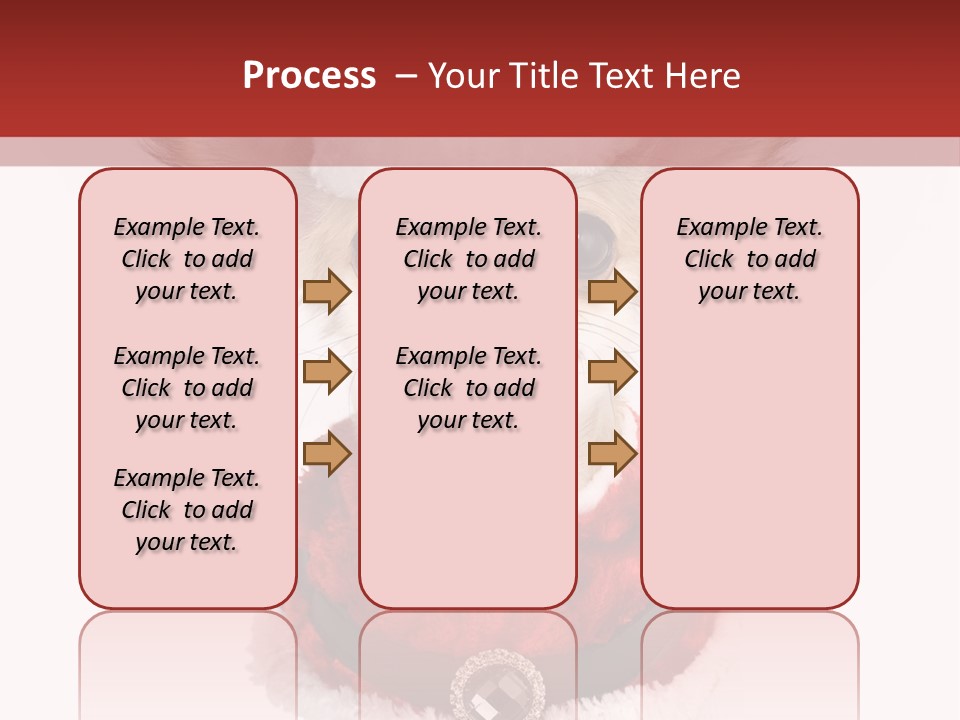 Process – Your Title Text Here

Example Text. Click to add your text.

Example Text. Click to add your text.

Example Text. Click to add your text.

Example Text. Click to add your text.

Example Text. Click to add your text.

Example Text. Click to add your text.